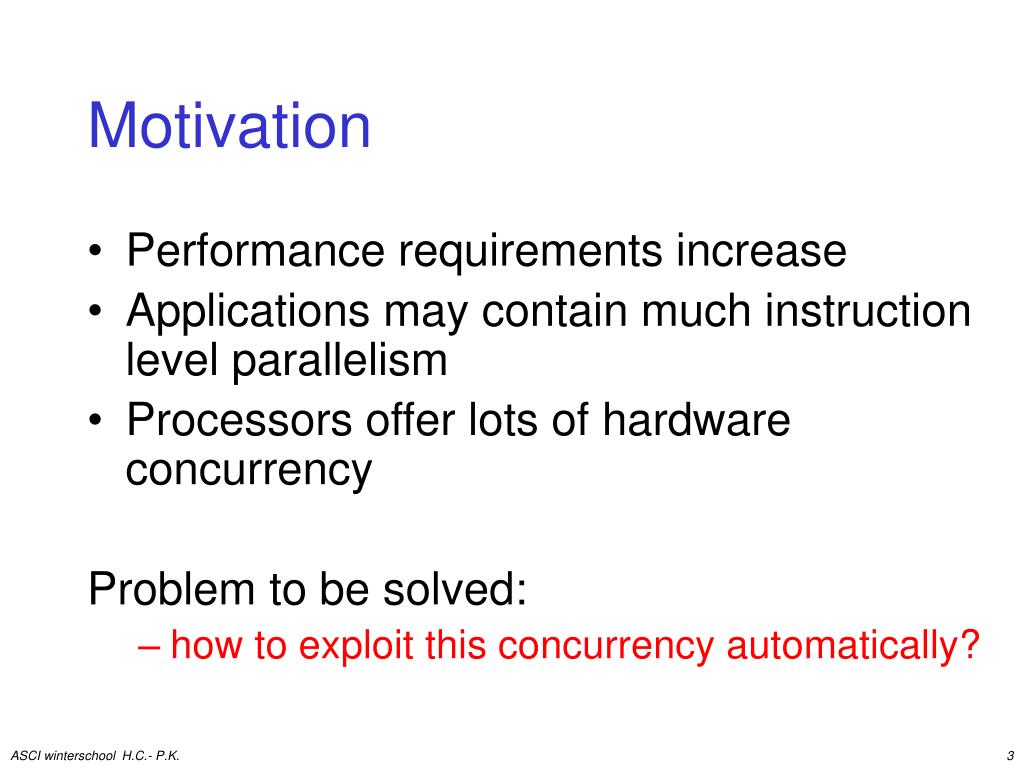 Motivation

• Performance requirements increase
• Applications may contain much instruction level parallelism
• Processors offer lots of hardware concurrency

Problem to be solved:
– how to exploit this concurrency automatically?

ASCI winterschool H.C.- P.K.

3